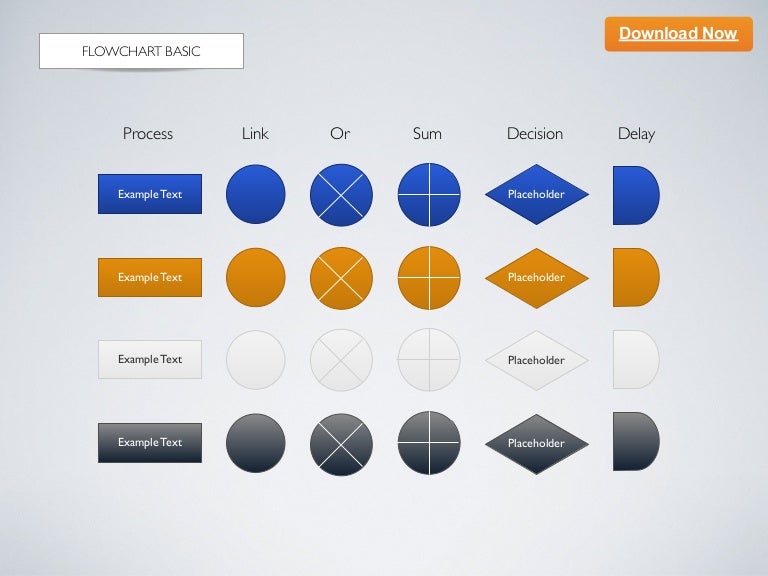 FLOWCHART BASIC

Download Now

Process Link Or Sum Decision Delay

Example Text

Placeholder

Example Text

Placeholder

Example Text

Placeholder

Example Text

Placeholder